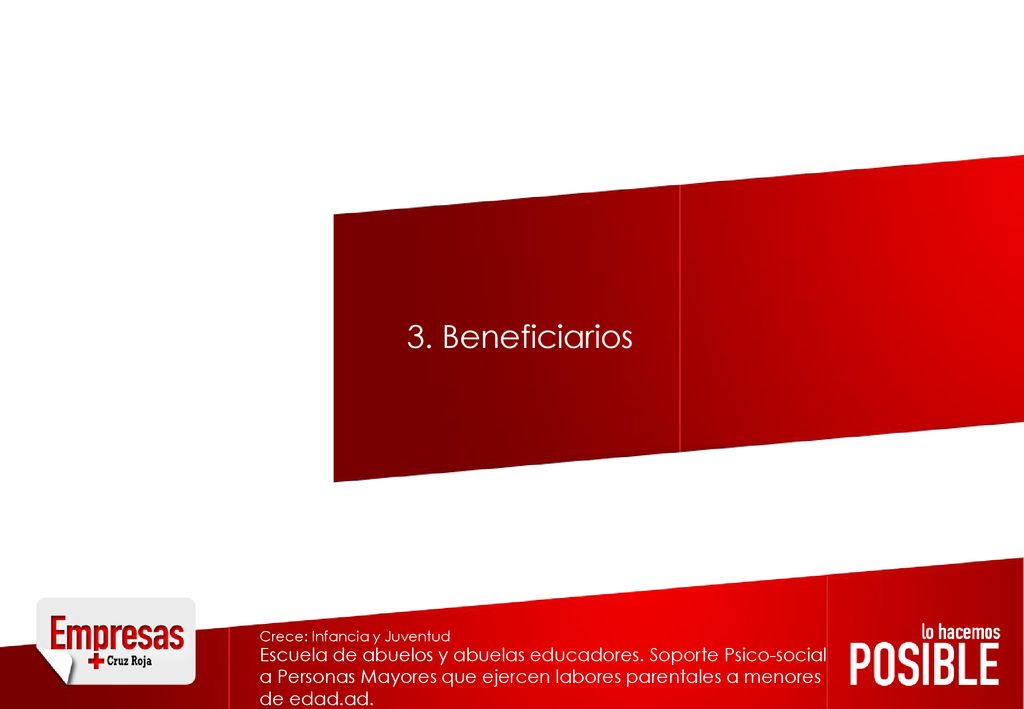 3. Beneficiarios

Empresas
Cruz Roja

Crece: Infancia y Juventud
Escuela de abuelos y abuelas educadores. Soporte Psico-social a Personas Mayores que ejercen labores parentales a menores de edad.ad.

lo hacemos
POSIBLE